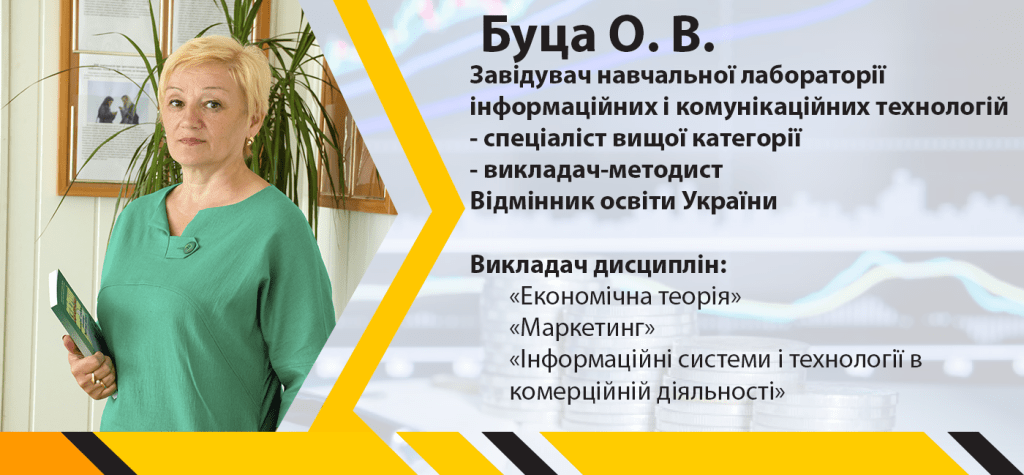 Буца О. В.

Завідувач навчальної лабораторії інформаційних і комунікаційних технологій
- спеціаліст вищої категорії
- викладач-методист
Відмінник освіти України

Викладач дисциплін:
«Економічна теорія»
«Маркетинг»
«Інформаційні системи і технології в комерційній діяльності»